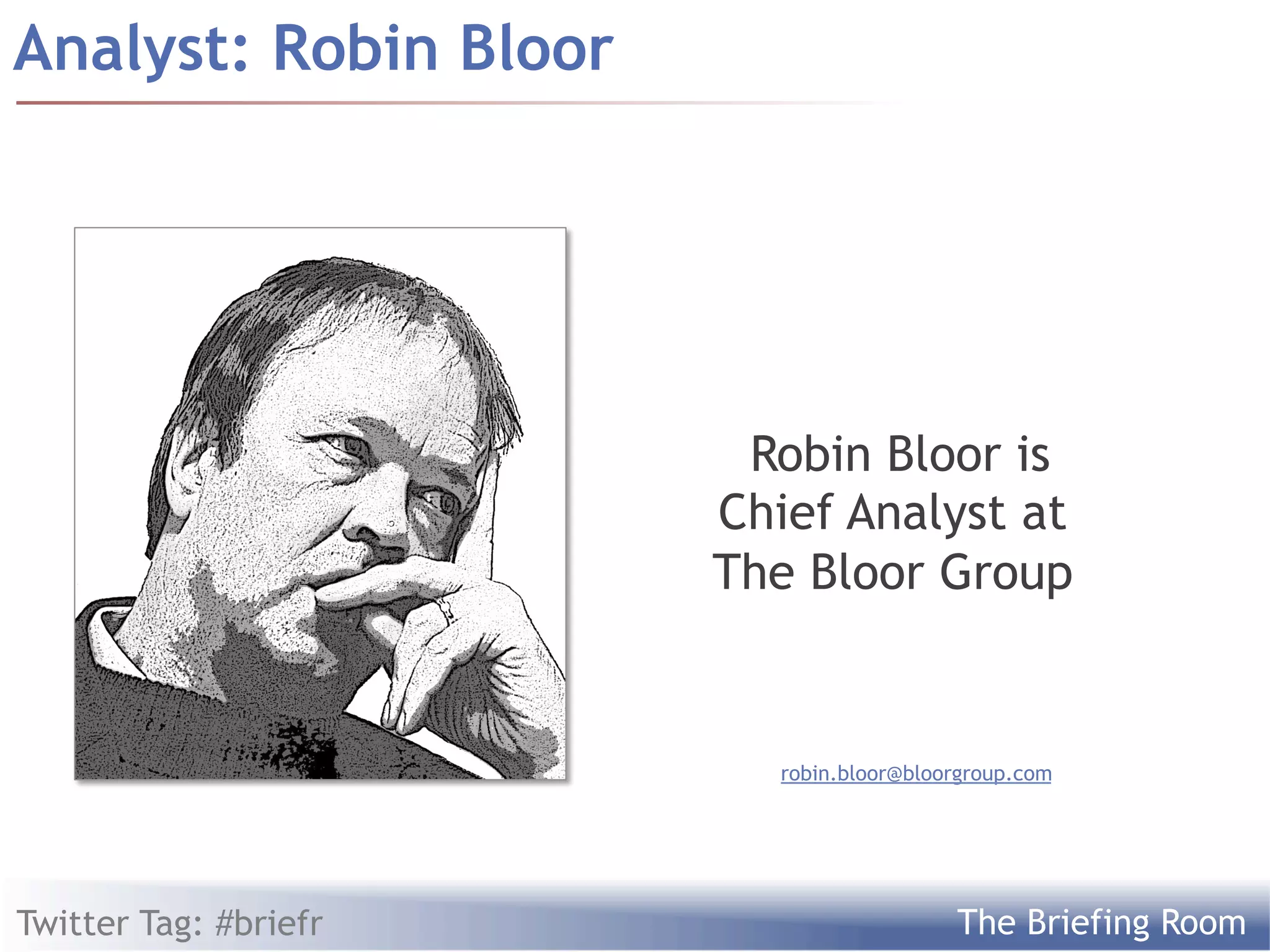 Analyst: Robin Bloor

Robin Bloor is Chief Analyst at The Bloor Group

robin.bloor@bloorgroup.com

Twitter Tag: #briefr

The Briefing Room